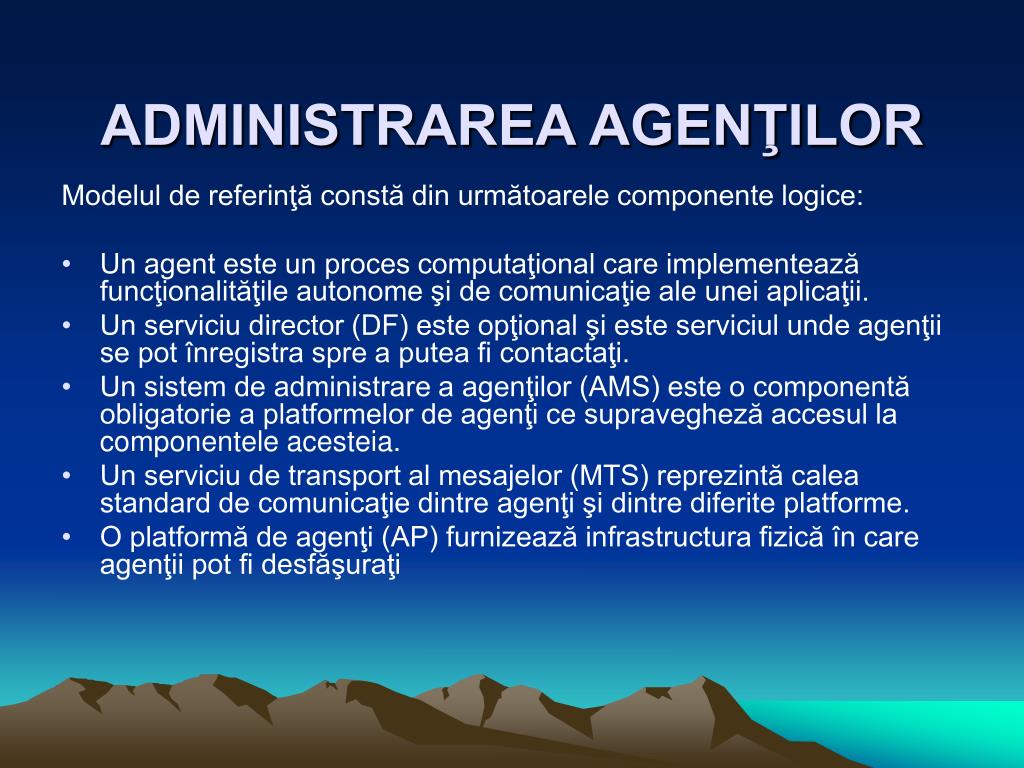 ADMINISTRAREA AGENŢILOR

Modelul de referinţă constă din următoarele componente logice:

• Un agent este un proces computaţional care implementează funcţionalităţile autonome şi de comunicaţie ale unei aplicaţii.
• Un serviciu director (DF) este opţional şi este serviciul unde agenţii se pot înregistra spre a putea fi contactaţi.
• Un sistem de administrare a agenţilor (AMS) este o componentă obligatorie a platformelor de agenţi ce supraveghează accesul la componentele acesteia.
• Un serviciu de transport al mesajelor (MTS) reprezintă calea standard de comunicaţie dintre agenţi şi dintre diferite platforme.
• O platformă de agenţi (AP) furnizează infrastructura fizică în care agenţii pot fi desfăşuraţi